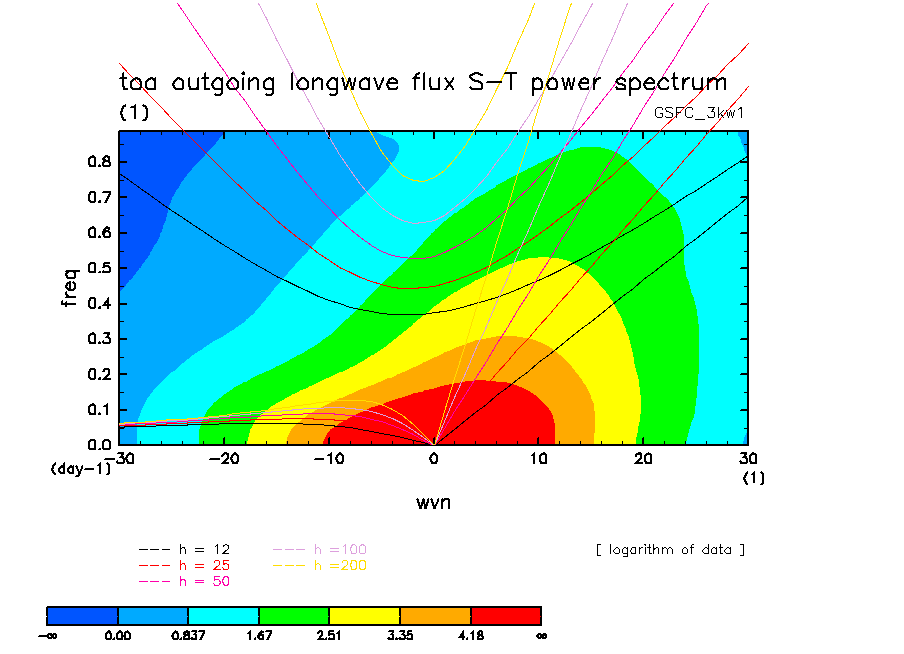 toa outgoing longwave flux S-T power spectrum
(1)
GSFC_3kw1

freq
0.8
0.7
0.6
0.5
0.4
0.3
0.2
0.1
0.0
(day-1)
-30
-20
-10
0
10
20
30
(1)
wvn

--- h = 12
--- h = 25
--- h = 50
--- h =100
--- h =200

[ logarithm of data ]

$-\infty$
0.00
0.837
1.67
2.51
3.35
4.18
$\infty$